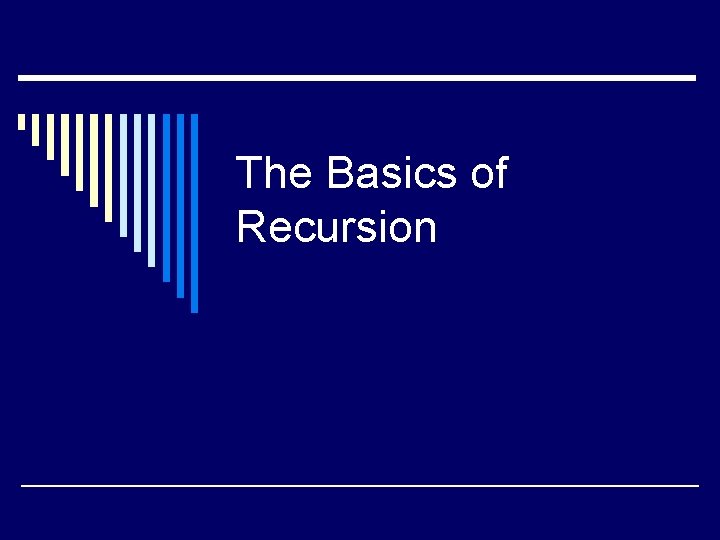 The Basics of Recursion